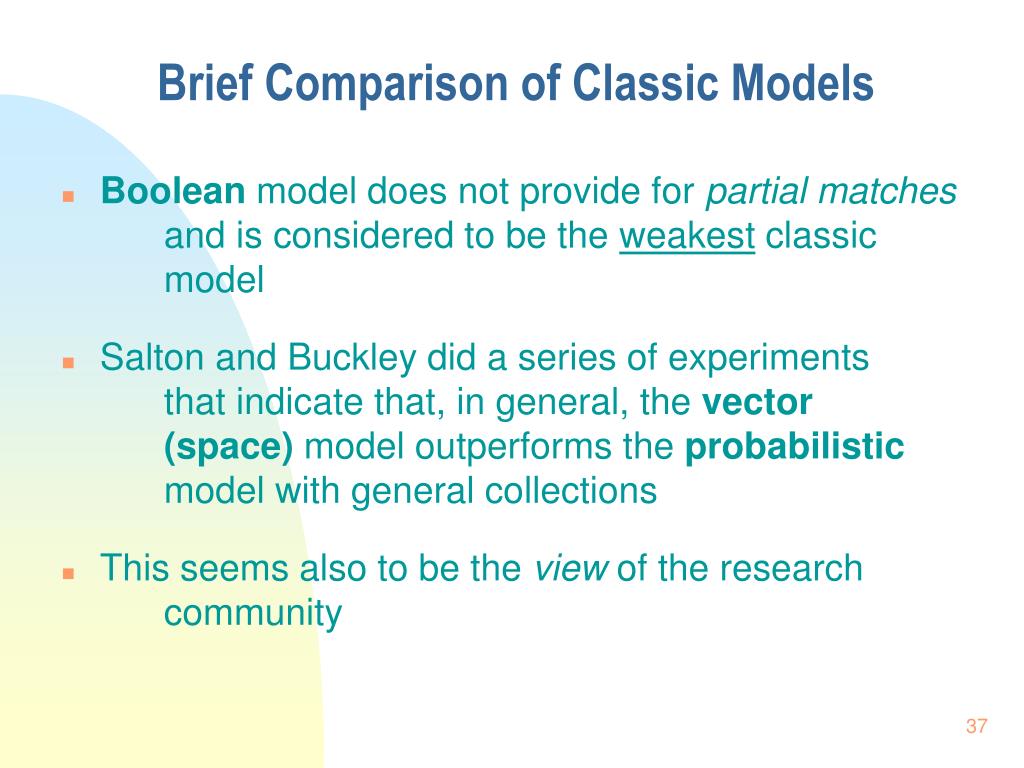 Brief Comparison of Classic Models

Boolean model does not provide for partial matches and is considered to be the weakest classic model

Salton and Buckley did a series of experiments that indicate that, in general, the vector (space) model outperforms the probabilistic model with general collections

This seems also to be the view of the research community

37